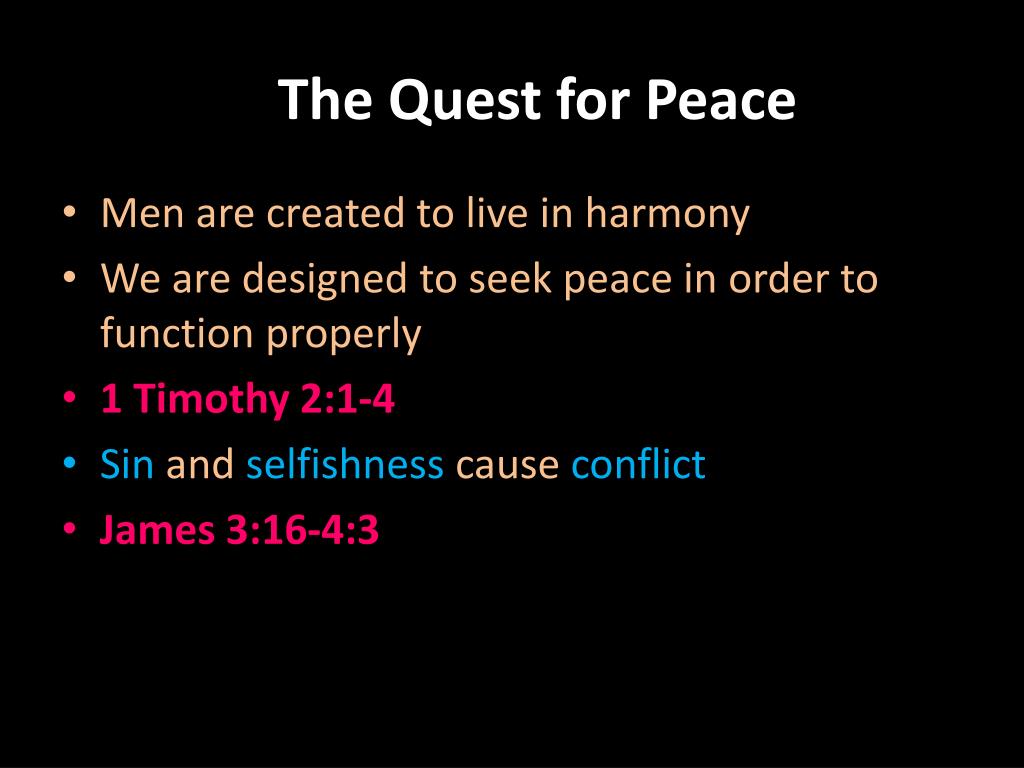 The Quest for Peace

• Men are created to live in harmony
• We are designed to seek peace in order to function properly
• 1 Timothy 2:1-4
• Sin and selfishness cause conflict
• James 3:16-4:3